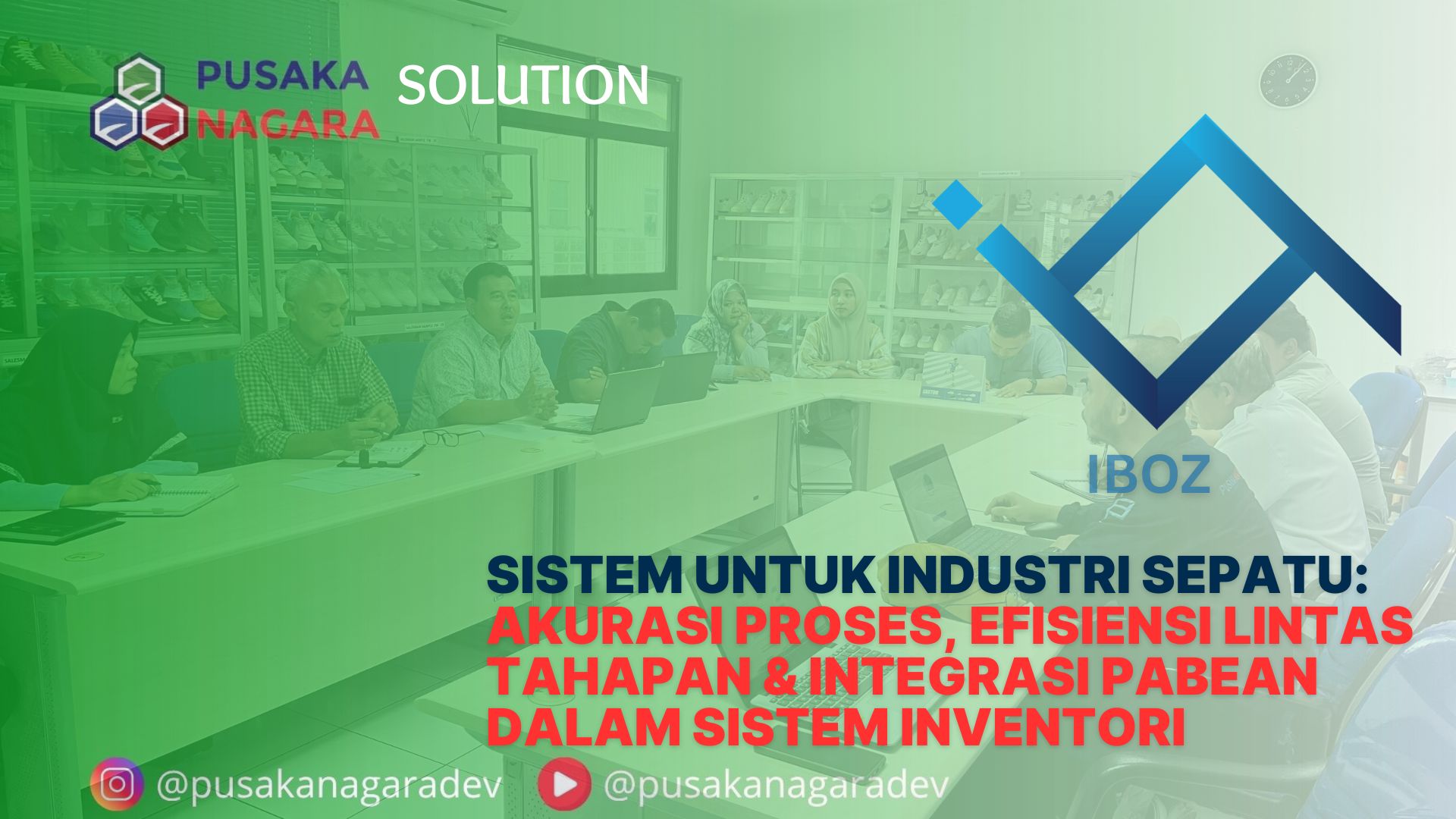 PUSAKA NAGARA SOLUTION

IBOZ

SISTEM UNTUK INDUSTRI SEPATU: AKURASI PROSES, EFISIENSI LINTAS TAHAPAN & INTEGRASI PABEAN DALAM SISTEM INVENTORI

@pusakanagaradev @pusakanagaradev